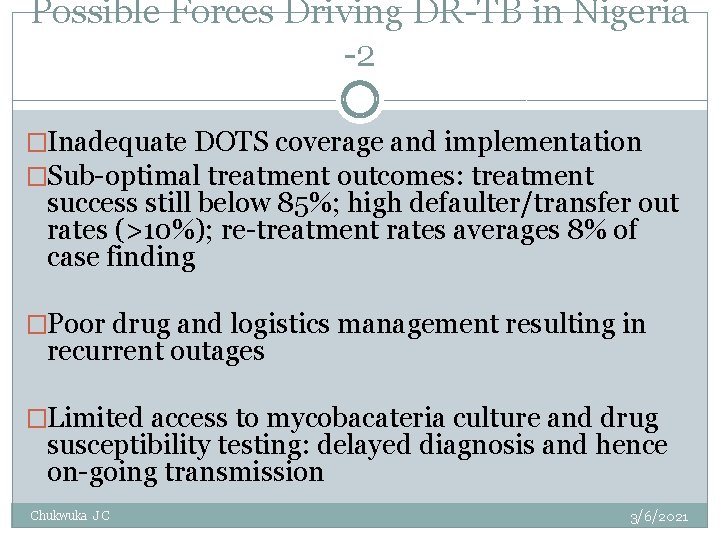 Possible Forces Driving DR-TB in Nigeria -2

□Inadequate DOTS coverage and implementation

□Sub-optimal treatment outcomes: treatment success still below 85%; high defaulter/transfer out rates (>10%); re-treatment rates averages 8% of case finding

□Poor drug and logistics management resulting in recurrent outages

□Limited access to mycobacateria culture and drug susceptibility testing: delayed diagnosis and hence on-going transmission

Chukwuka J C

3/6/2021